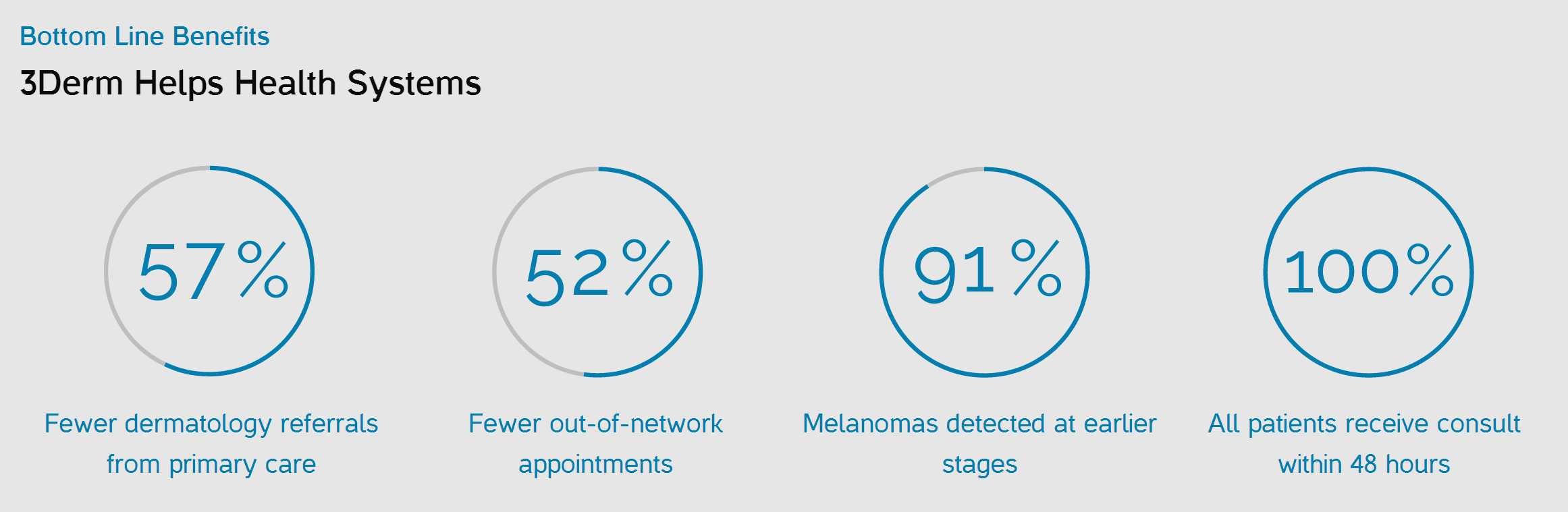 Bottom Line Benefits

3Derm Helps Health Systems

57%

Fewer dermatology referrals from primary care

52%

Fewer out-of-network appointments

91%

Melanomas detected at earlier stages

100%

All patients receive consult within 48 hours